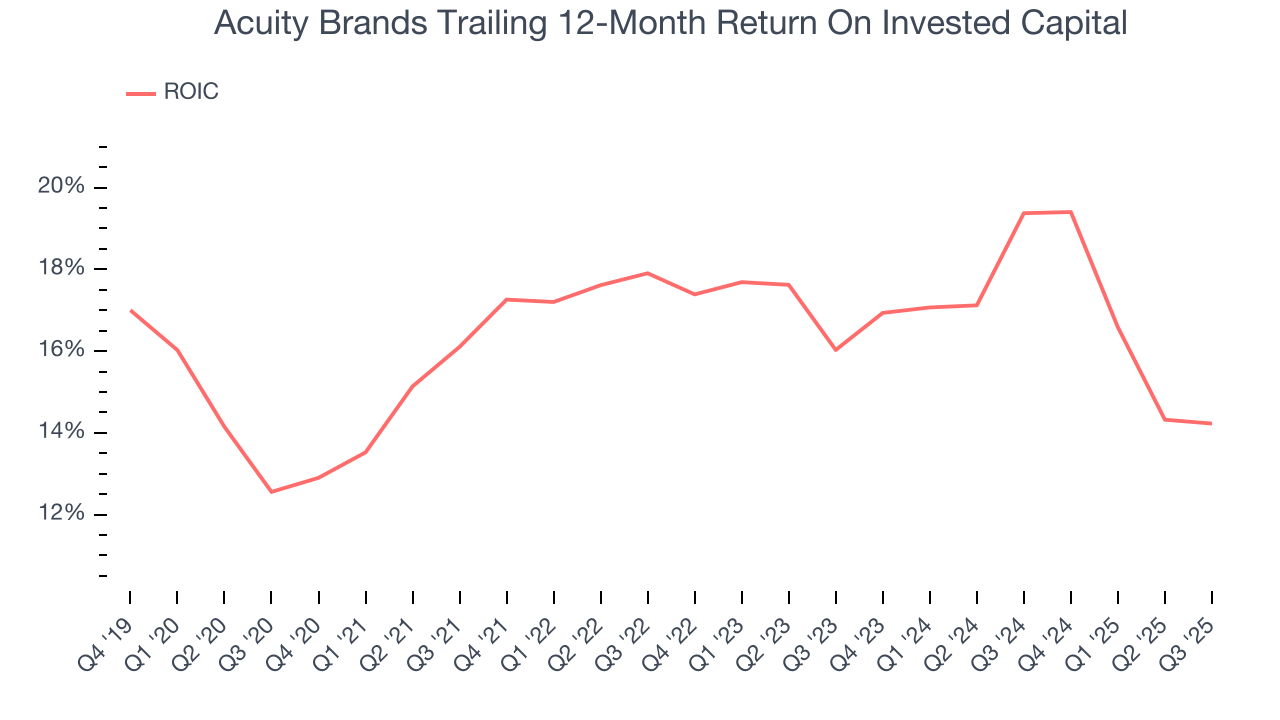 Acuity Brands Trailing 12-Month Return On Invested Capital

ROIC

20%
18%
16%
14%
12%

Q4 '19
Q1 '20
Q2 '20
Q3 '20
Q4 '20
Q1 '21
Q2 '21
Q3 '21
Q4 '21
Q1 '22
Q2 '22
Q3 '22
Q4 '22
Q1 '23
Q2 '23
Q3 '23
Q4 '23
Q1 '24
Q2 '24
Q3 '24
Q4 '24
Q1 '25
Q2 '25
Q3 '25